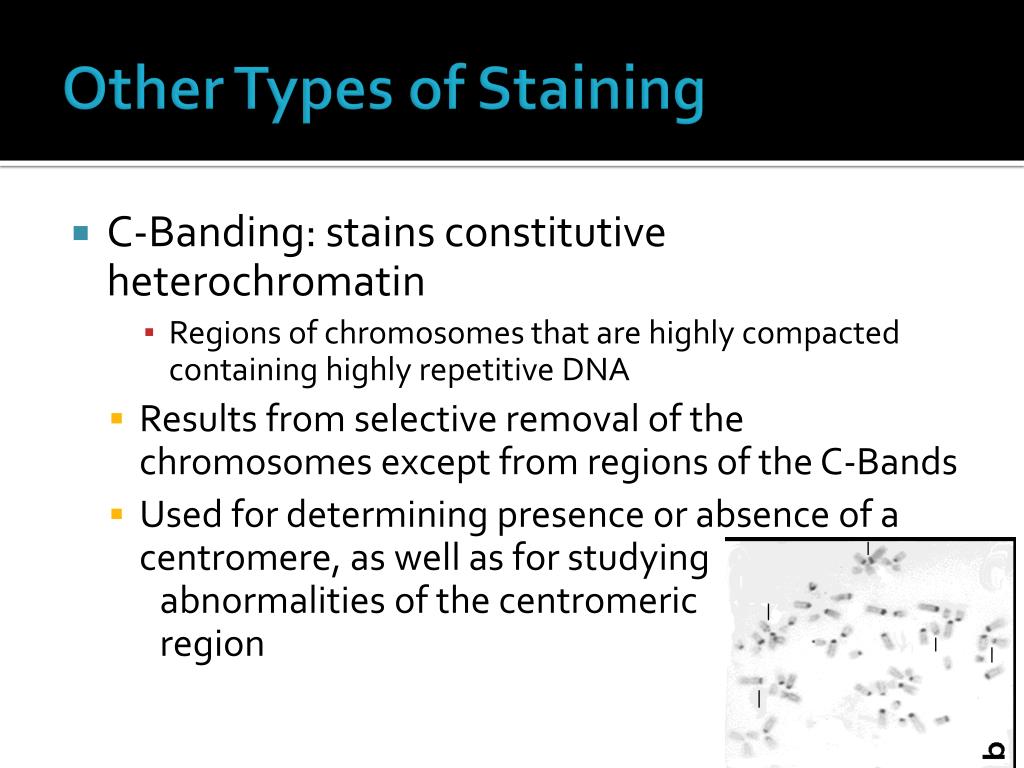 Other Types of Staining

C-Banding: stains constitutive heterochromatin

Regions of chromosomes that are highly compacted containing highly repetitive DNA

Results from selective removal of the chromosomes except from regions of the C-Bands

Used for determining presence or absence of a centromere, as well as for studying abnormalities of the centromeric region

b